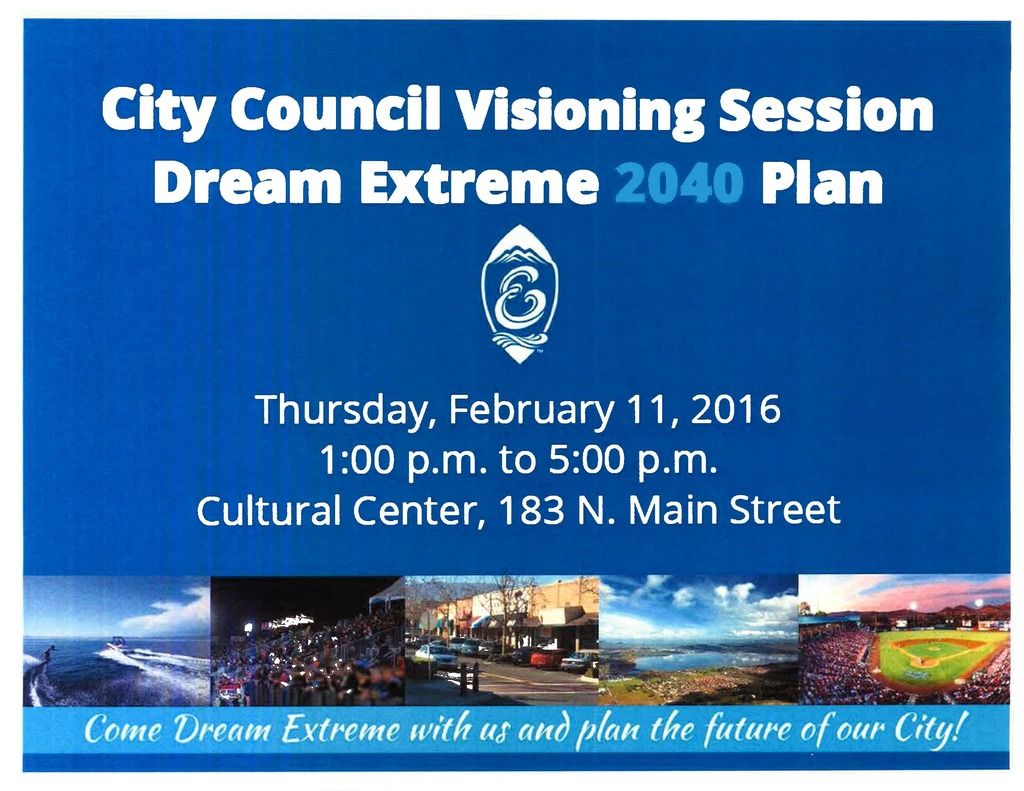 City Council Visioning Session
Dream Extreme 2040 Plan

Thursday, February 11, 2016
1:00 p.m. to 5:00 p.m.
Cultural Center, 183 N. Main Street

Come Dream Extreme with us and plan the future of our City!